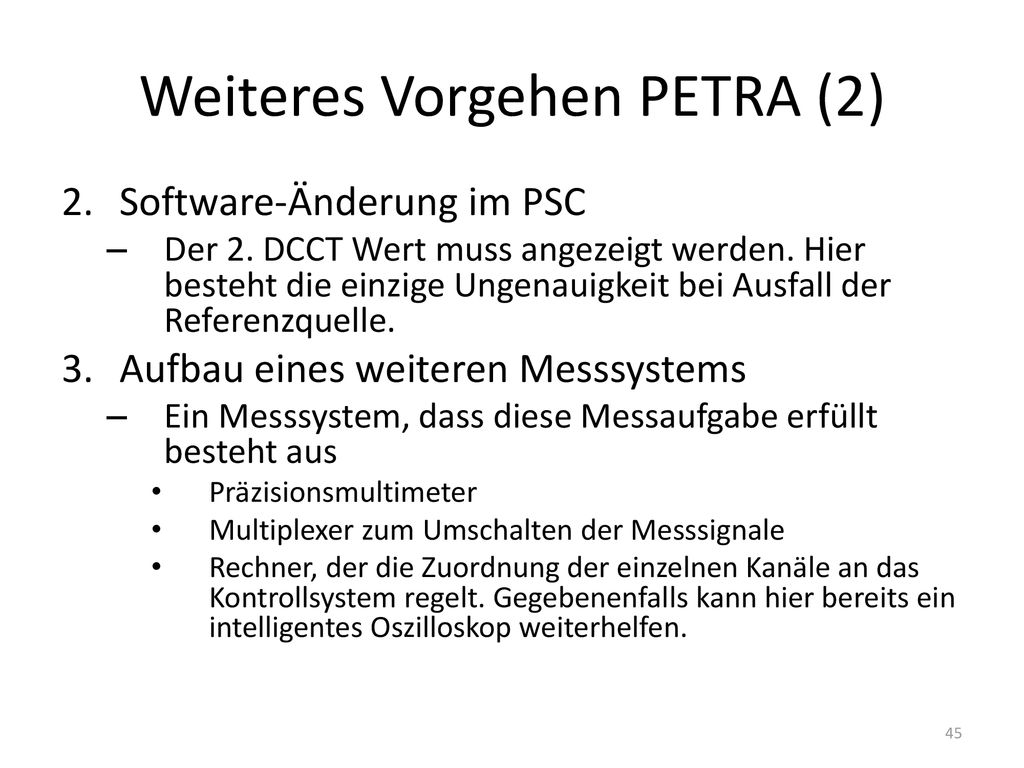 Weiteres Vorgehen PETRA (2)

2. Software-Änderung im PSC
– Der 2. DCCT Wert muss angezeigt werden. Hier besteht die einzige Ungenauigkeit bei Ausfall der Referenzquelle.

3. Aufbau eines weiteren Messsystems
– Ein Messsystem, dass diese Messaufgabe erfüllt besteht aus
• Präzisionsmultimeter
• Multiplexer zum Umschalten der Messsignale
• Rechner, der die Zuordnung der einzelnen Kanäle an das Kontrollsystem regelt. Gegebenenfalls kann hier bereits ein intelligentes Oszilloskop weiterhelfen.

45